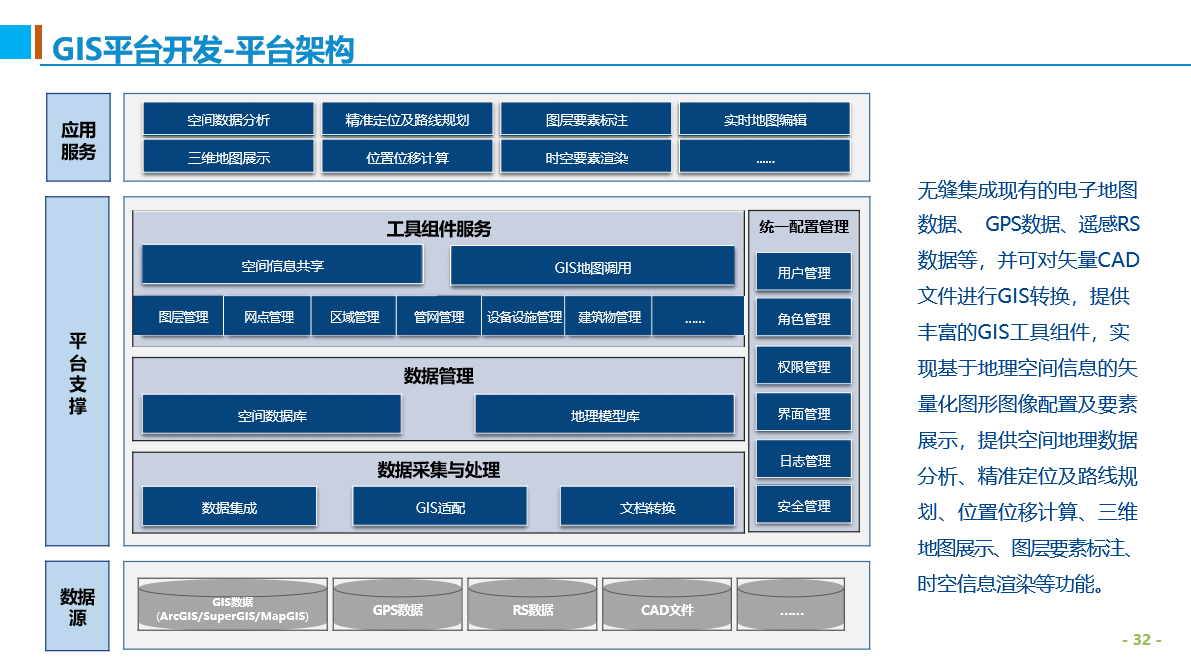 GIS平台开发-平台架构

应用服务

空间数据分析
精准定位及路线规划
图层要素标注
实时地图编辑
三维地图展示
位置位移计算
时空要素渲染
......

平台支撑

工具组件服务

空间信息共享
GIS地图调用

图层管理
网点管理
区域管理
管网管理
设备设施管理
建筑物管理
......

数据管理

空间数据库
地理模型库

数据采集与处理

数据集成
GIS适配
文档转换

统一配置管理

用户管理
角色管理
权限管理
界面管理
日志管理
安全管理

数据源

GIS数据 (ArcGIS/SuperGIS/MapGIS)
GPS数据
RS数据
CAD文件
......

无缝集成现有的电子地图数据、 GPS数据、遥感RS数据等，并可对矢量CAD文件进行GIS转换，提供丰富的GIS工具组件，实现基于地理空间信息的矢量化图形图像配置及要素展示，提供空间地理数据分析、精准定位及路线规划、位置位移计算、三维地图展示、图层要素标注、时空信息渲染等功能。

- 32 -